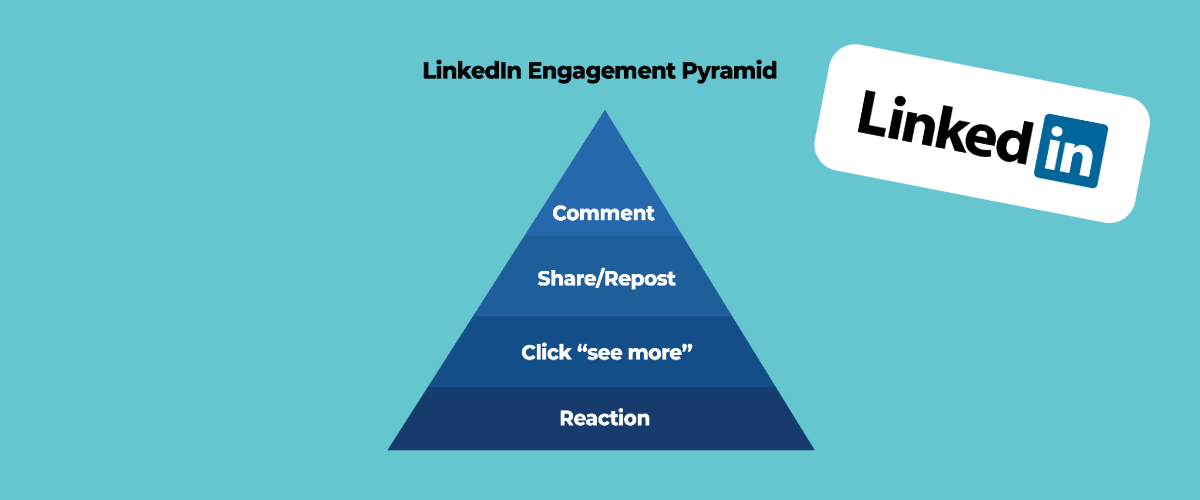 LinkedIn Engagement Pyramid

Linked in

Comment

Share/Repost

Click “see more”

Reaction